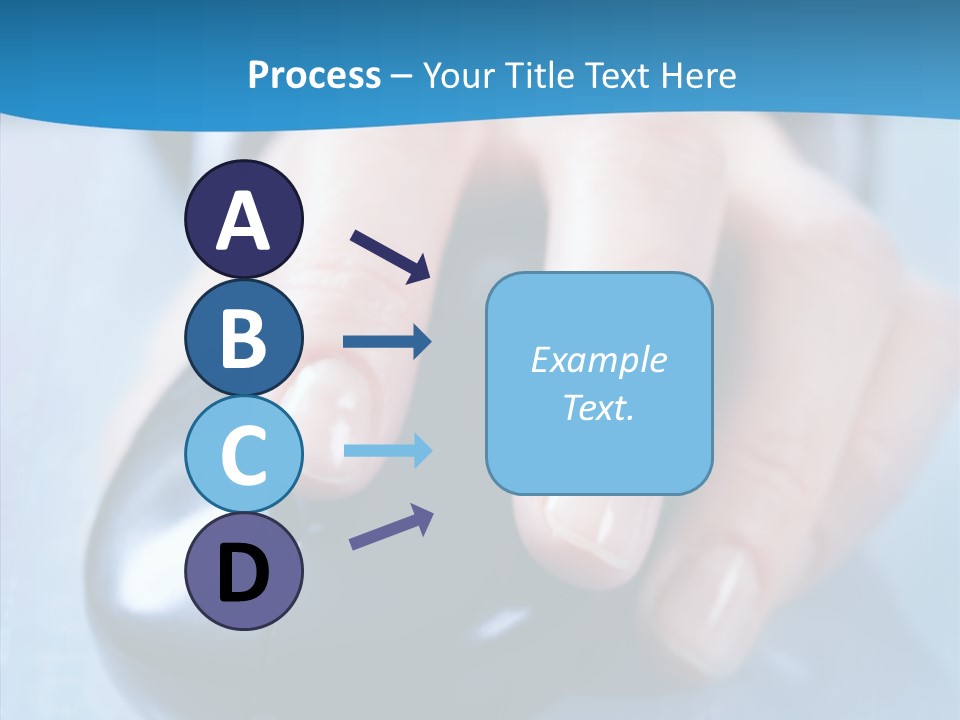 Process – Your Title Text Here

A

B

C

D

Example Text.